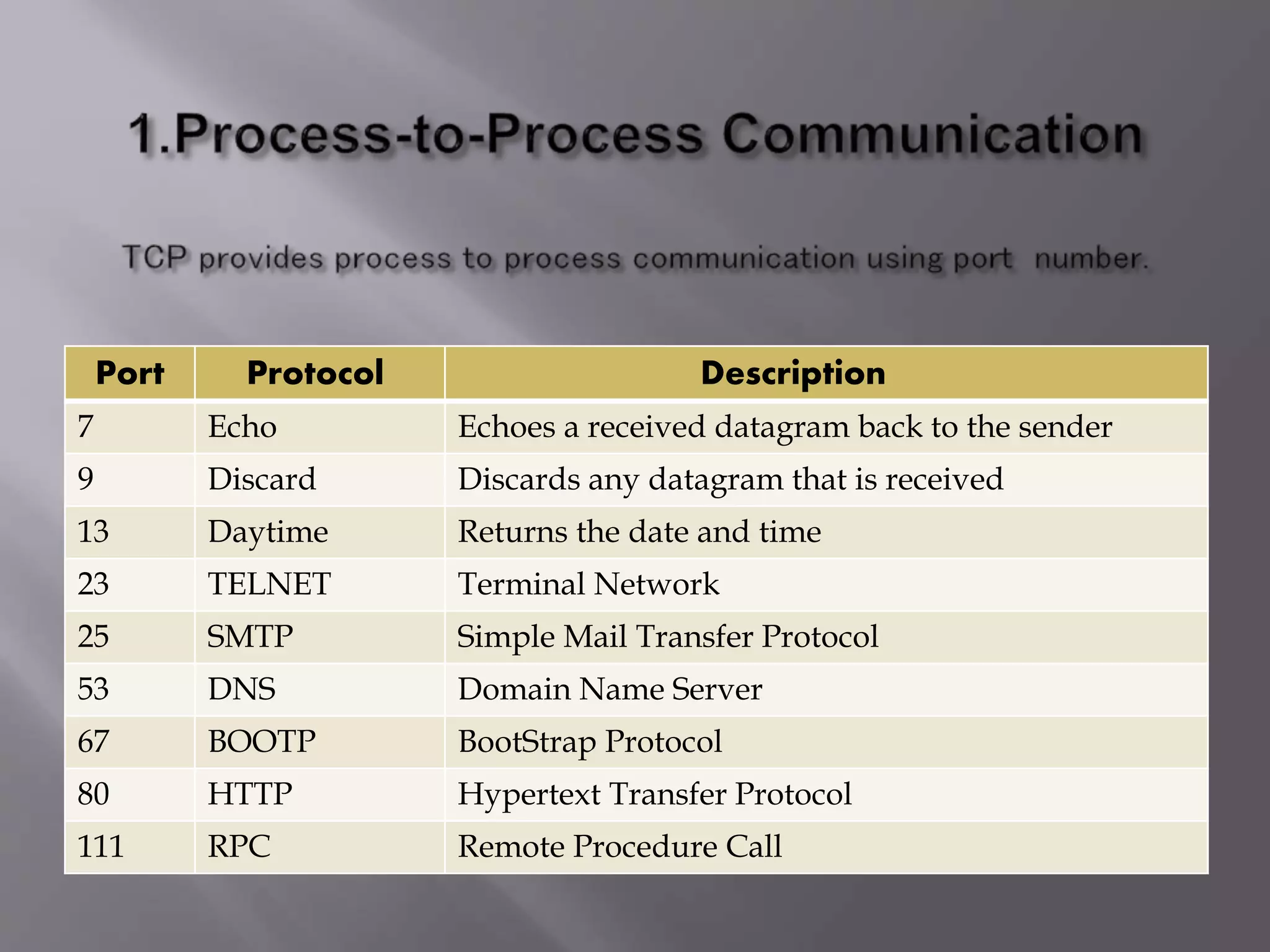 1.Process-to-Process Communication

TCP provides process to process communication using port number.

| Port | Protocol | Description |
|---|---|---|
| 7 | Echo | Echoes a received datagram back to the sender |
| 9 | Discard | Discards any datagram that is received |
| 13 | Daytime | Returns the date and time |
| 23 | TELNET | Terminal Network |
| 25 | SMTP | Simple Mail Transfer Protocol |
| 53 | DNS | Domain Name Server |
| 67 | BOOTP | BootStrap Protocol |
| 80 | HTTP | Hypertext Transfer Protocol |
| 111 | RPC | Remote Procedure Call |